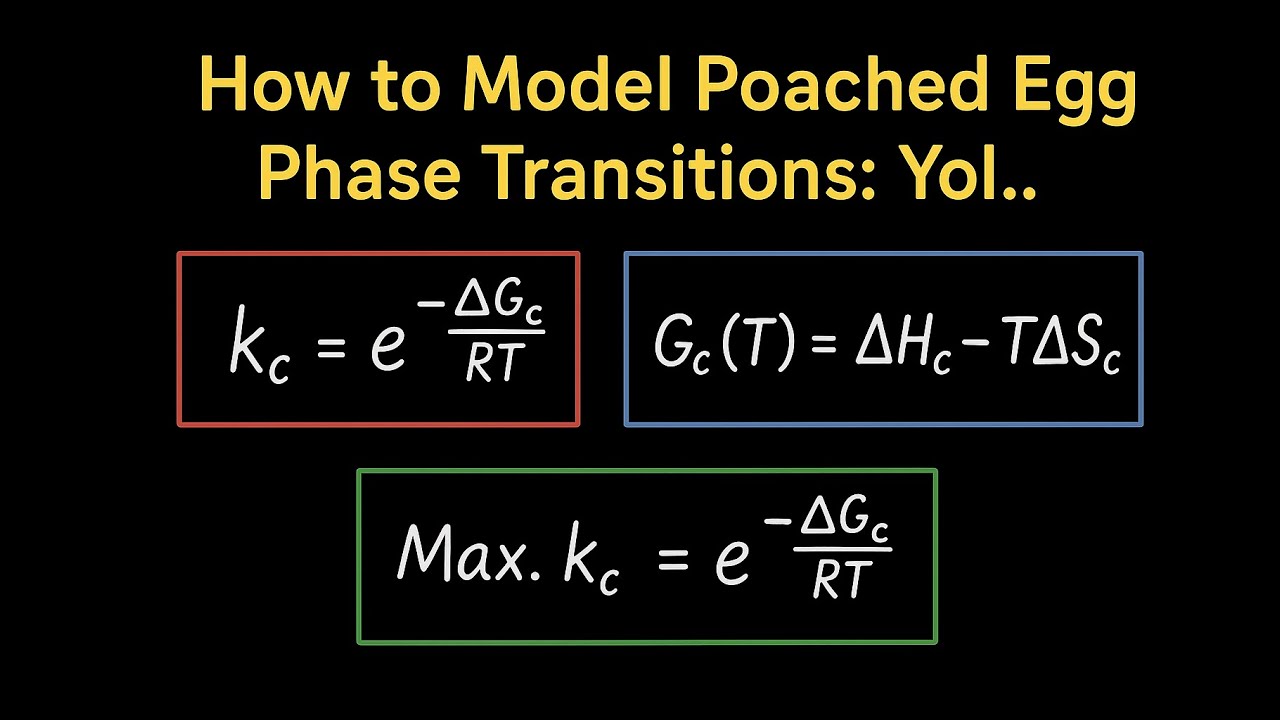 How to Model Poached Egg Phase Transitions: Yol..

$k_c = e^{-\frac{\Delta G_c}{RT}}$

$G_c(T) = \Delta H_c - T\Delta S_c$

$Max.\ k_c = e^{-\frac{\Delta G_c}{RT}}$